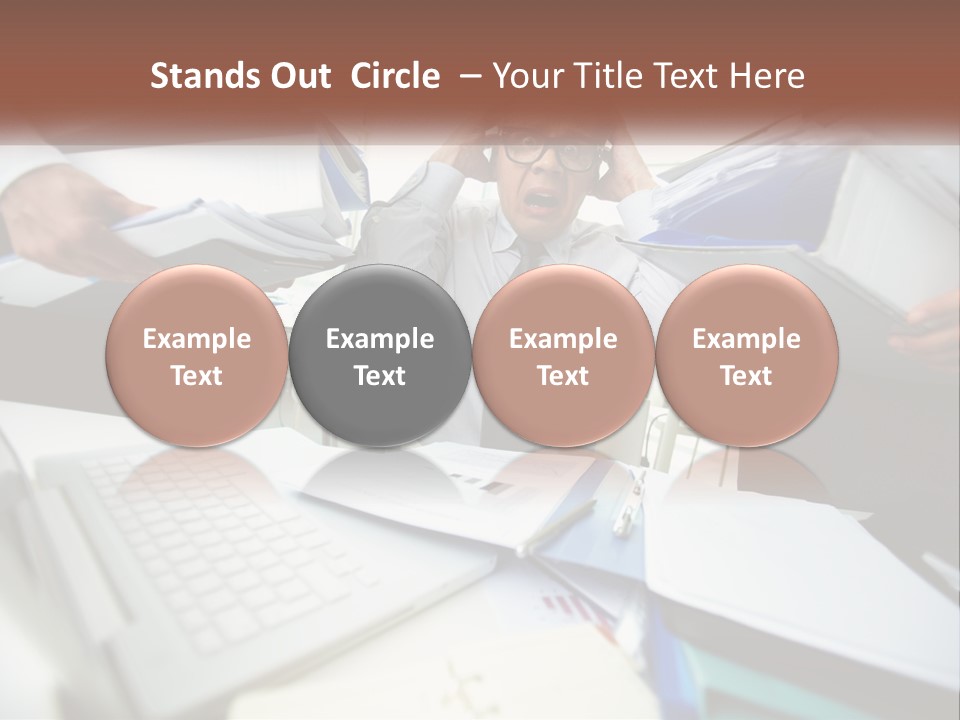 Stands Out Circle – Your Title Text Here

Example Text

Example Text

Example Text

Example Text